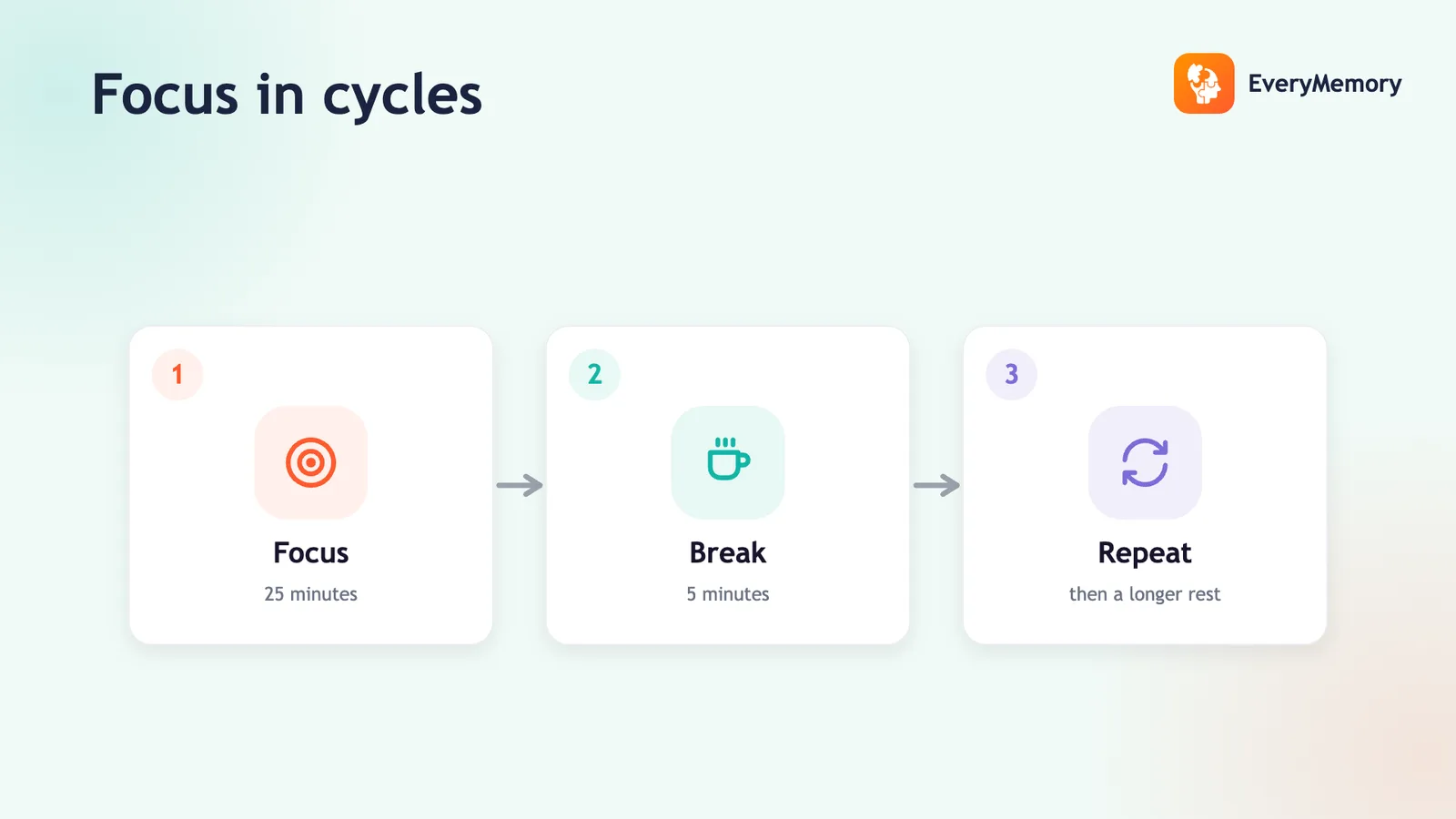 Focus in cycles

EveryMemory

1

Focus

25 minutes

2

Break

5 minutes

3

Repeat

then a longer rest